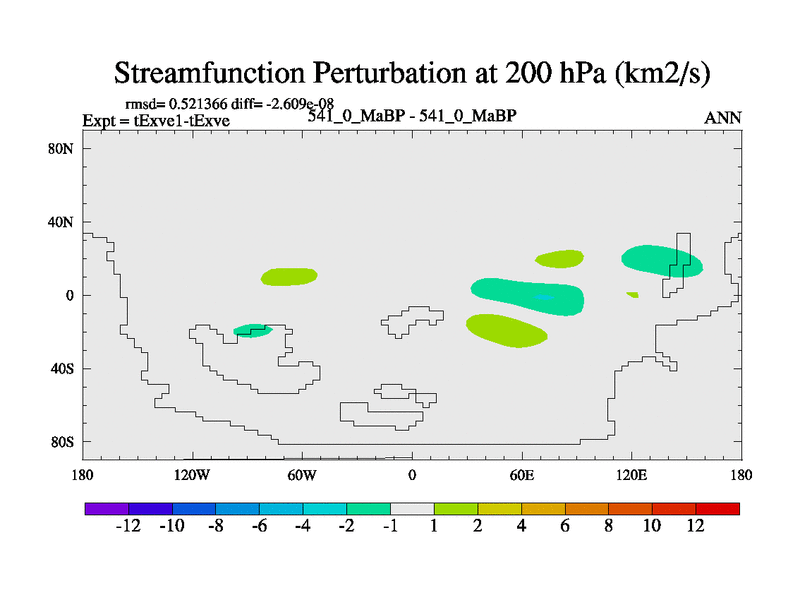 Streamfunction Perturbation at 200 hPa (km2/s)

rmsd= 0.521366 diff= -2.609e-08
Expt = tExve1-tExve
541_0_MaBP - 541_0_MaBP
ANN

80N
40N
0
40S
80S

180 120W 60W 0 60E 120E 180

-12 -10 -8 -6 -4 -2 -1 1 2 4 6 8 10 12